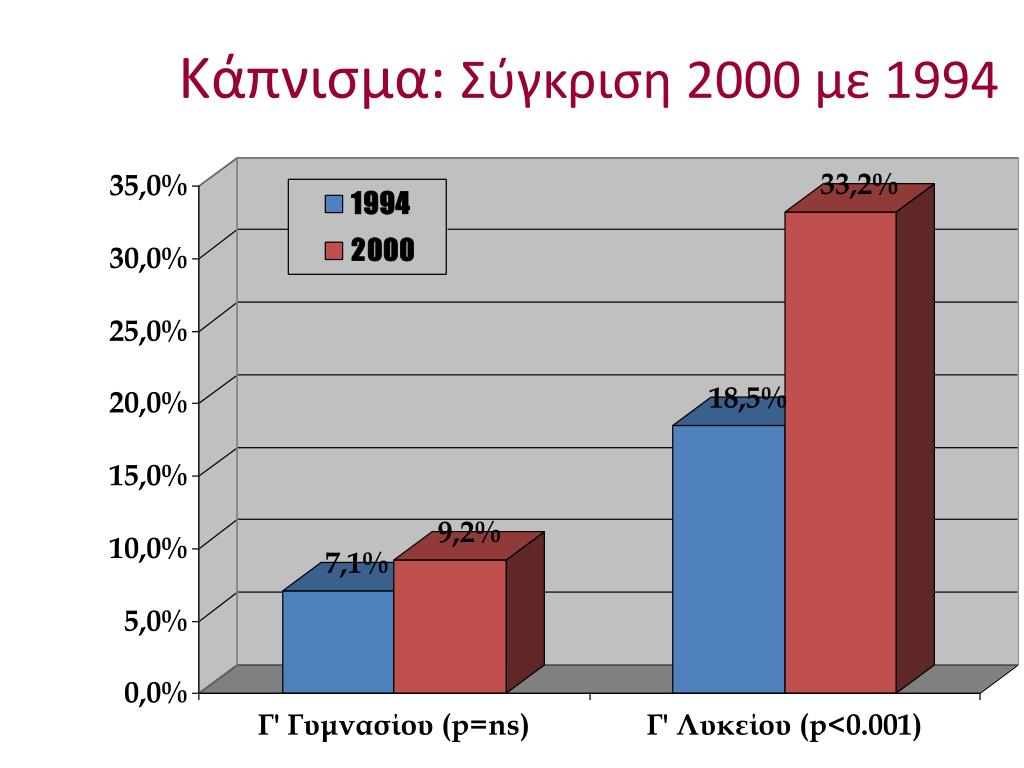 Κάπνισμα: Σύγκριση 2000 με 1994

35,0%
30,0%
25,0%
20,0%
15,0%
10,0%
5,0%
0,0%

1994
2000

7,1%
9,2%
18,5%
33,2%

Γ' Γυμνασίου (p=ns)
Γ' Λυκείου (p<0.001)